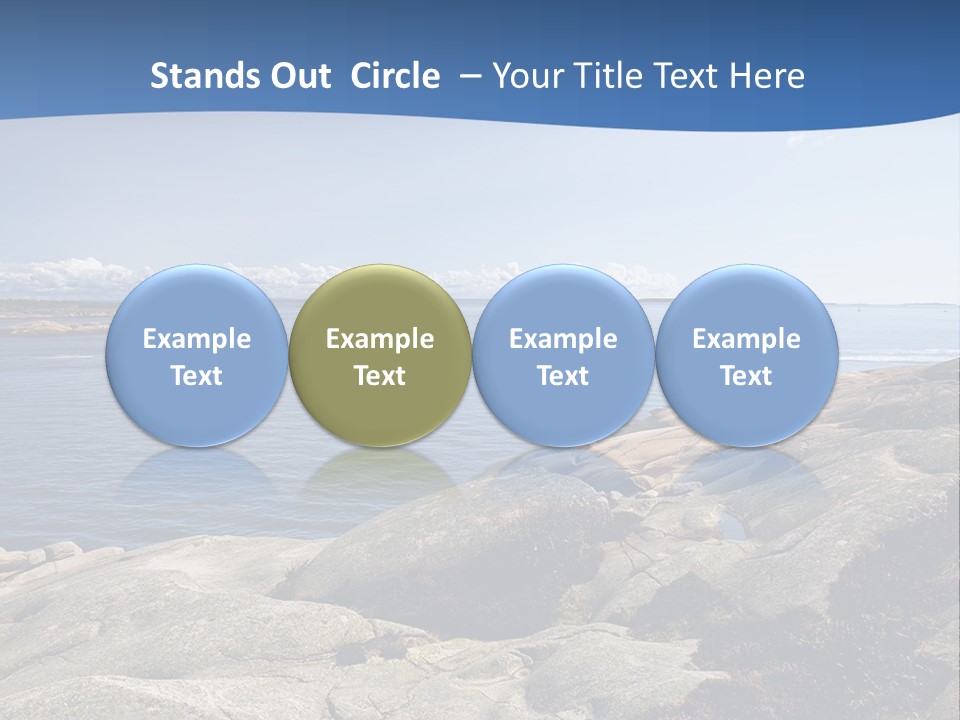 Stands Out Circle – Your Title Text Here

Example Text

Example Text

Example Text

Example Text